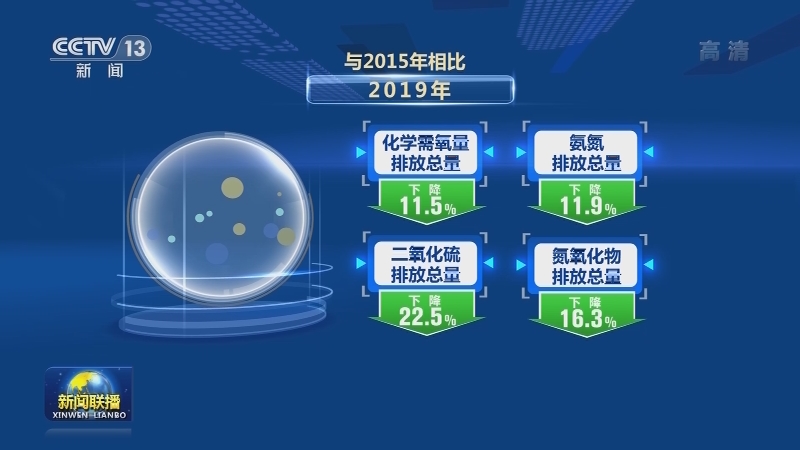 CCTV 13
新闻

高清

与2015年相比
2019年

化学需氧量
排放总量
下降
11.5%

氨氮
排放总量
下降
11.9%

二氧化硫
排放总量
下降
22.5%

氮氧化物
排放总量
下降
16.3%

新闻联播
XINWEN LIANBO